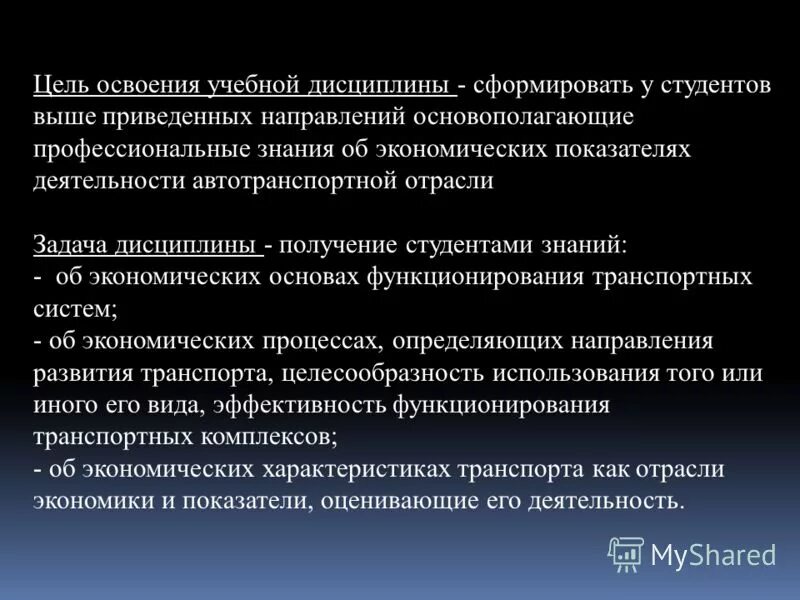 Цель освоения учебной дисциплины - сформировать у студентов выше приведенных направлений основополагающие профессиональные знания об экономических показателях деятельности автотранспортной отрасли

Задача дисциплины - получение студентами знаний:
- об экономических основах функционирования транспортных систем;
- об экономических процессах, определяющих направления развития транспорта, целесообразность использования того или иного его вида, эффективность функционирования транспортных комплексов;
- об экономических характеристиках транспорта как отрасли экономики и показатели, оценивающие его деятельность.

MyShared